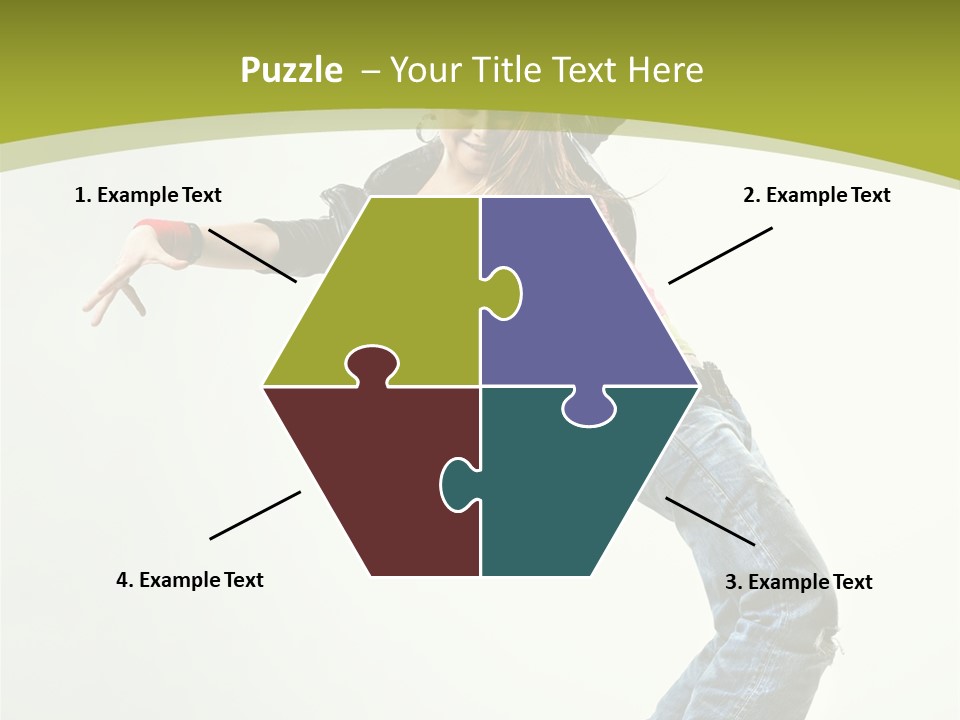 Puzzle – Your Title Text Here

1. Example Text

2. Example Text

4. Example Text

3. Example Text